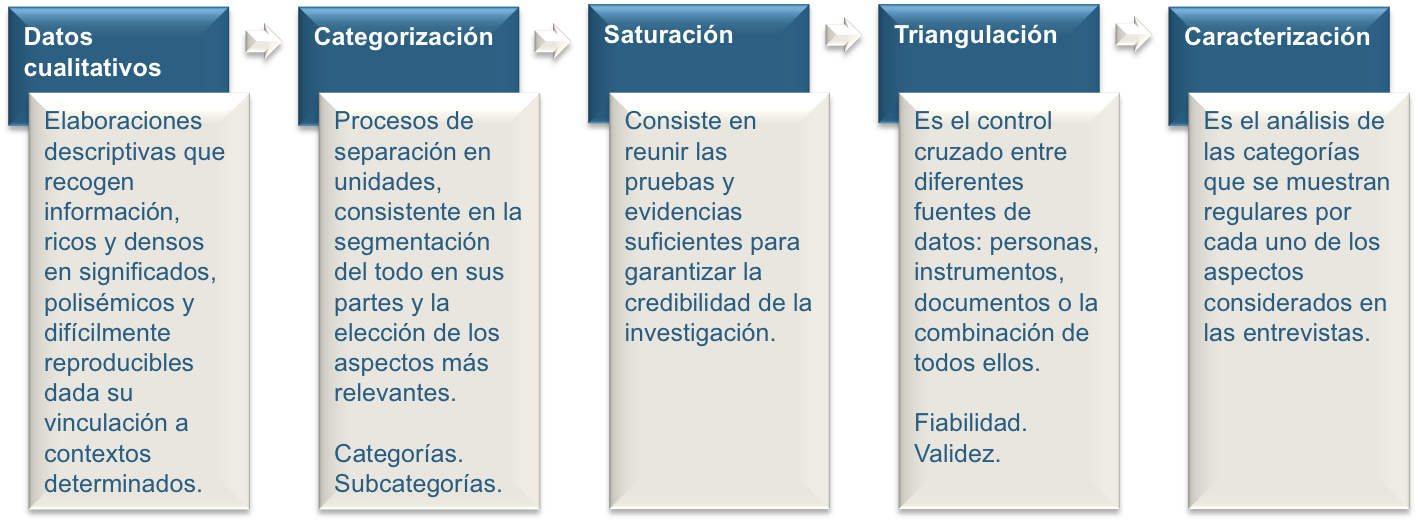 Datos cualitativos

Elaboraciones descriptivas que recogen información, ricos y densos en significados, polisémicos y difícilmente reproducibles dada su vinculación a contextos determinados.

Categorización

Procesos de separación en unidades, consistente en la segmentación del todo en sus partes y la elección de los aspectos más relevantes.

Categorías. Subcategorías.

Saturación

Consiste en reunir las pruebas y evidencias suficientes para garantizar la credibilidad de la investigación.

Triangulación

Es el control cruzado entre diferentes fuentes de datos: personas, instrumentos, documentos o la combinación de todos ellos.

Fiabilidad. Validez.

Caracterización

Es el análisis de las categorías que se muestran regulares por cada uno de los aspectos considerados en las entrevistas.